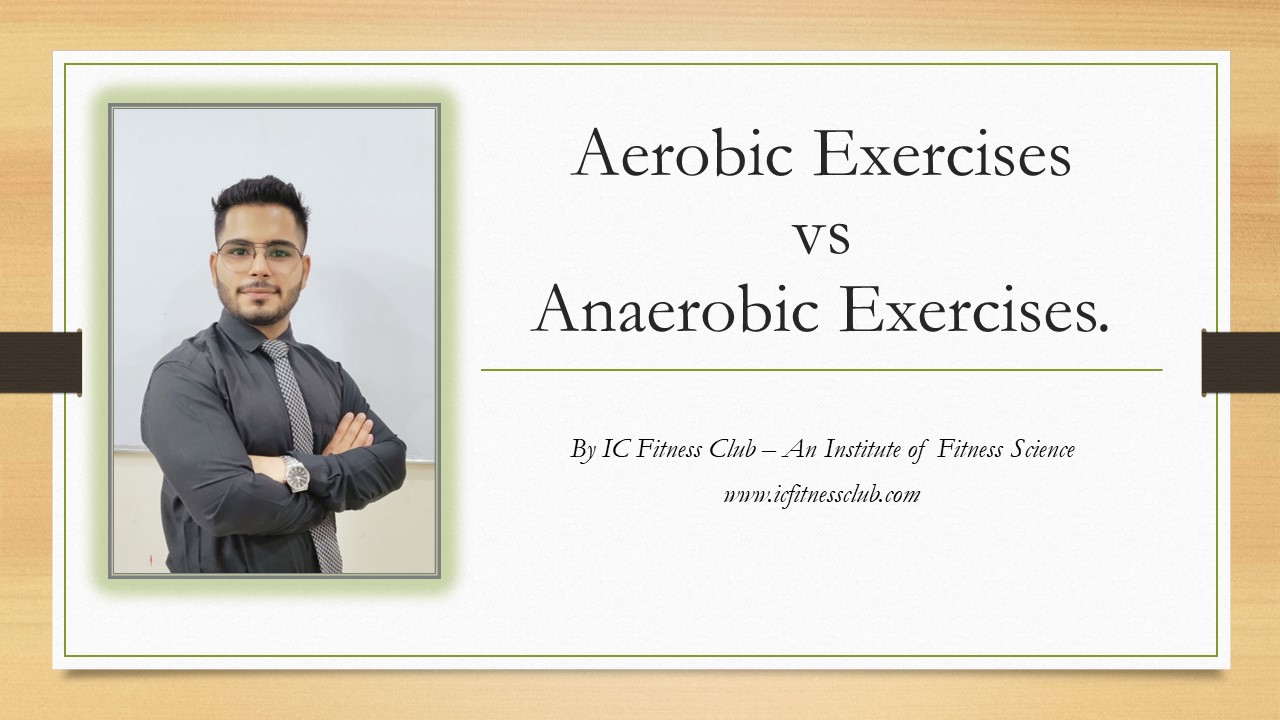 Aerobic Exercises
vs
Anaerobic Exercises.

By IC Fitness Club – An Institute of Fitness Science
www.icfitnessclub.com